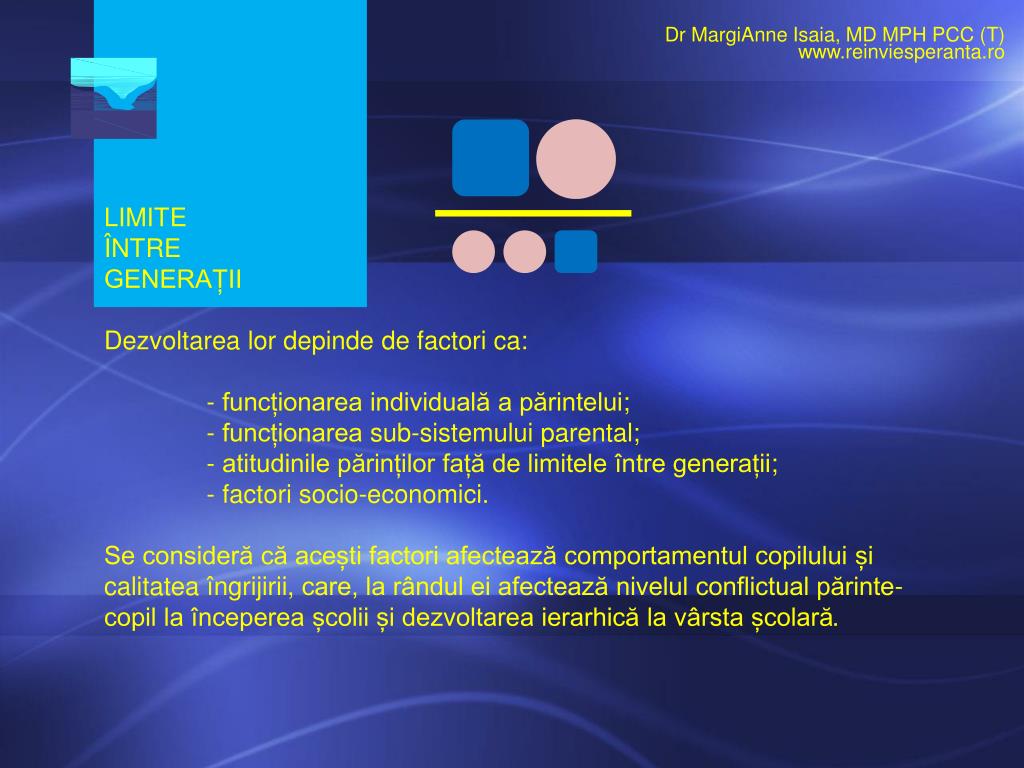 Dr MargiAnne Isaia, MD MPH PCC (T)
www.reinviesperanta.ro

LIMITE
ÎNTRE
GENERAȚII

Dezvoltarea lor depinde de factori ca:

- funcționarea individuală a părintelui;
- funcționarea sub-sistemului parental;
- atitudinile părinților față de limitele între generații;
- factori socio-economici.

Se consideră că acești factori afectează comportamentul copilului și calitatea îngrijirii, care, la rândul ei afectează nivelul conflictual părinte-copil la începerea școlii și dezvoltarea ierarhică la vârsta școlară.